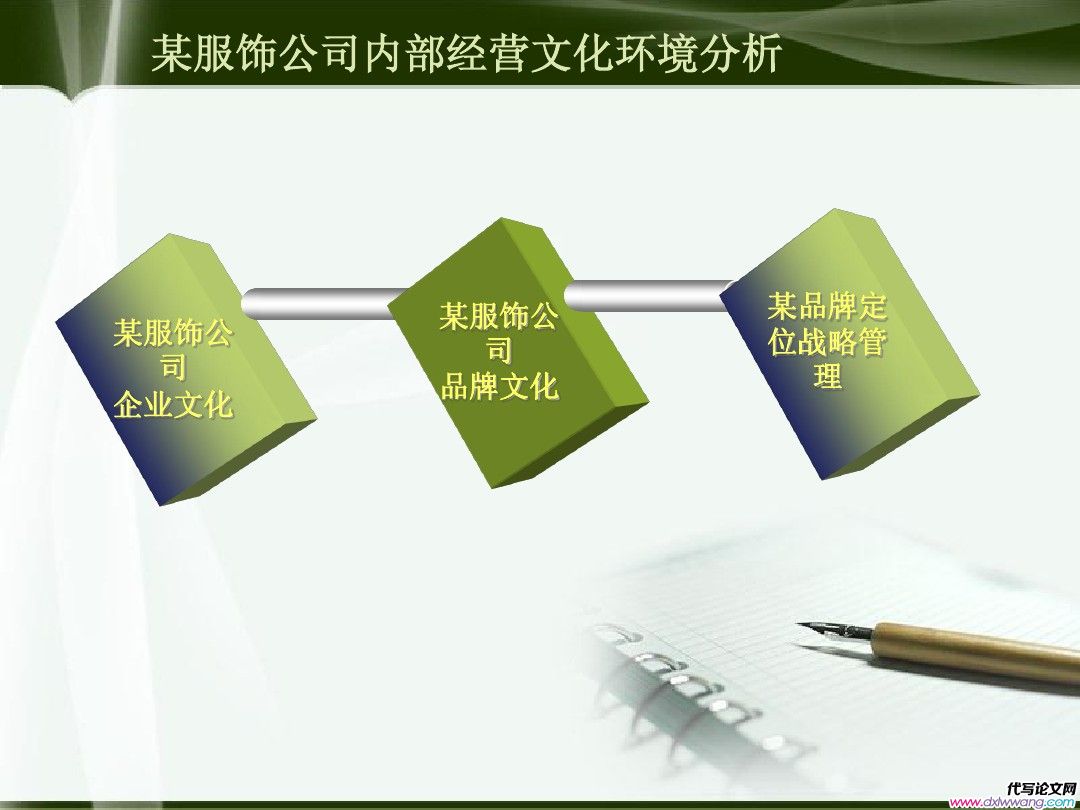 某服饰公司内部经营文化环境分析

某服饰公司
企业文化

某服饰公司
品牌文化

某品牌定位战略管理

代写论文网
www.dxlwwang.com